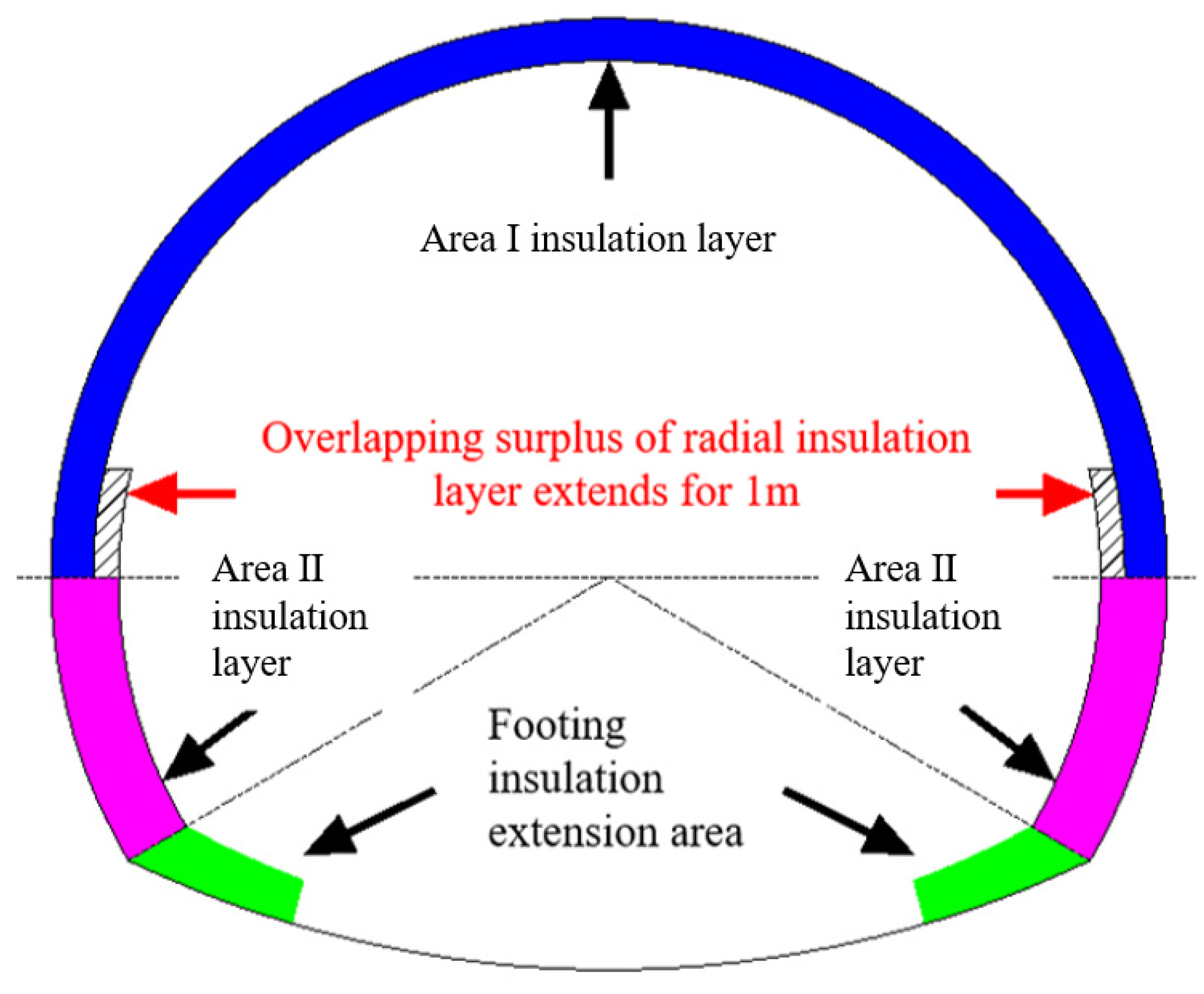 Area I insulation layer

Overlapping surplus of radial insulation layer extends for 1m

Area II insulation layer

Area II insulation layer

Footing insulation extension area